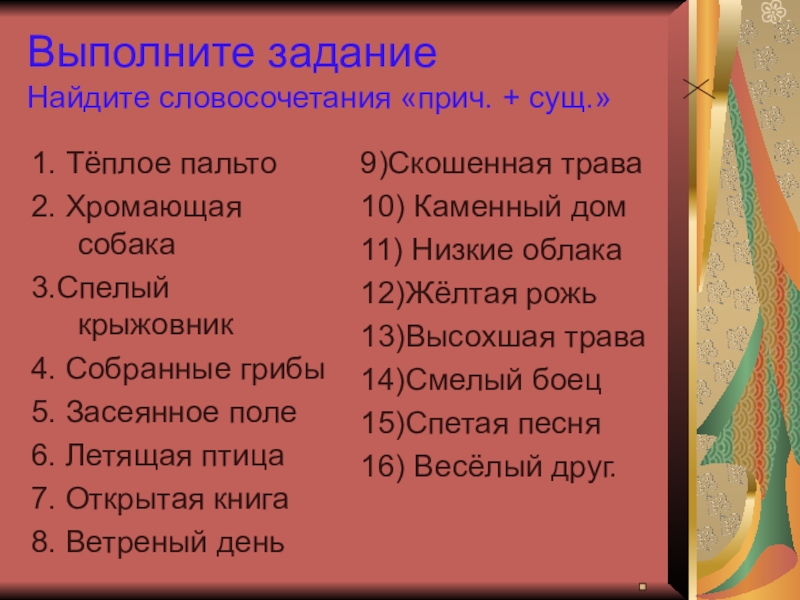 Выполните задание
Найдите словосочетания «прич. + сущ.»

1. Тёплое пальто
2. Хромающая собака
3.Спелый крыжовник
4. Собранные грибы
5. Засеянное поле
6. Летящая птица
7. Открытая книга
8. Ветреный день

9)Скошенная трава
10) Каменный дом
11) Низкие облака
12)Жёлтая рожь
13)Высохшая трава
14)Смелый боец
15)Спетая песня
16) Весёлый друг.